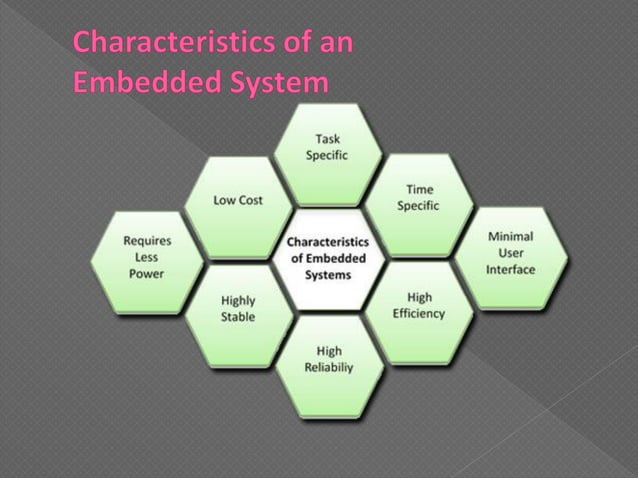 Characteristics of an Embedded System

Task Specific

Low Cost

Time Specific

Requires Less Power

Characteristics of Embedded Systems

Minimal User Interface

Highly Stable

High Efficiency

High Reliabiliy